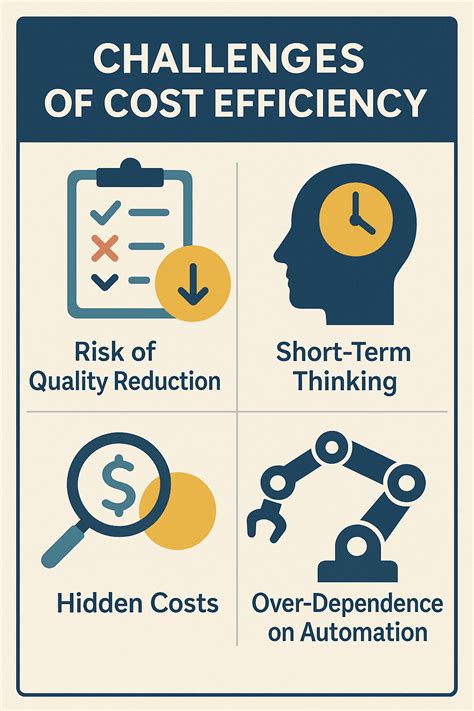 CHALLENGES OF COST EFFICIENCY

Risk of Quality Reduction

Short-Term Thinking

$

Hidden Costs

Over-Dependence on Automation